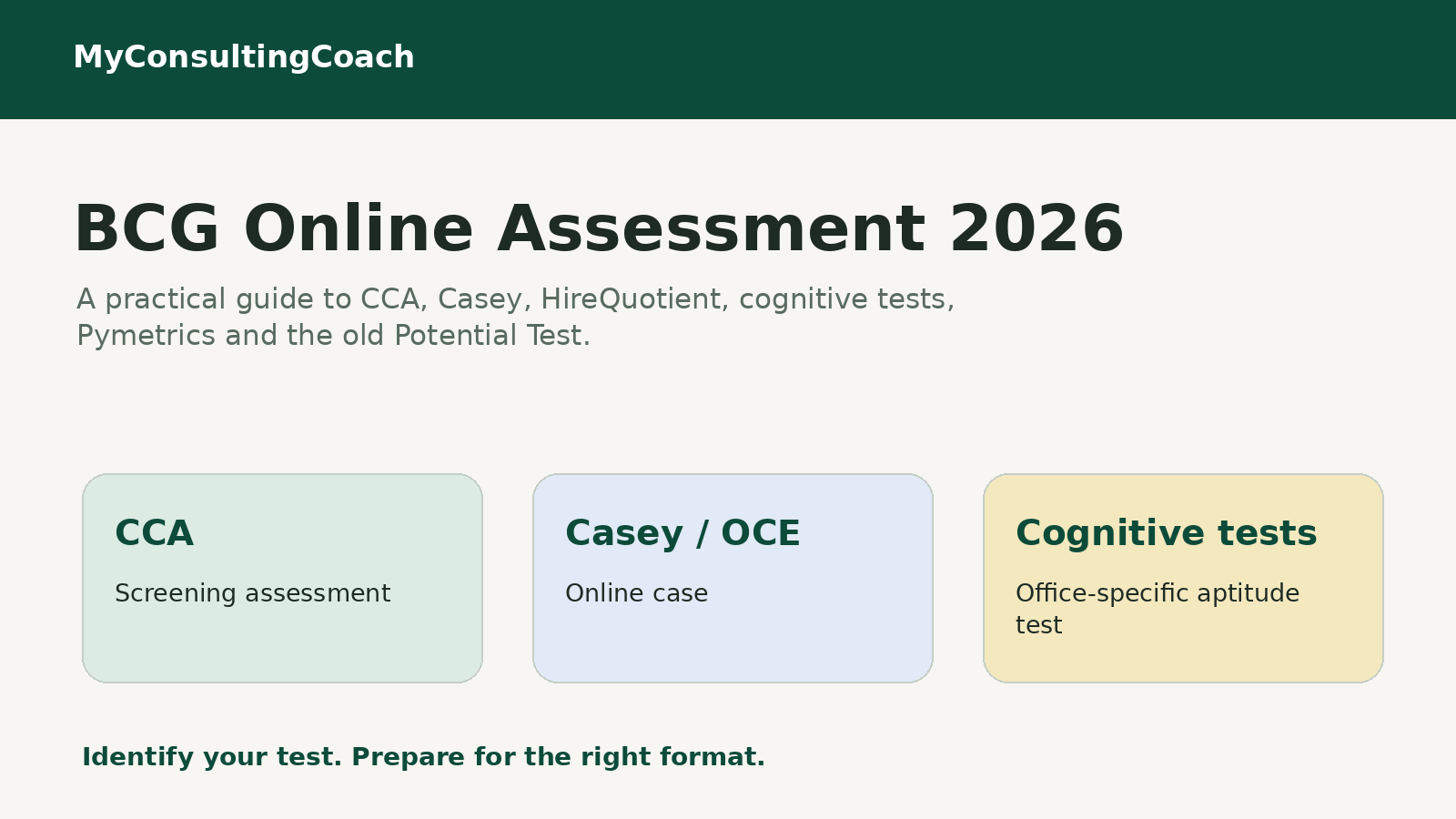 MyConsultingCoach

BCG Online Assessment 2026

A practical guide to CCA, Casey, HireQuotient, cognitive tests, Pymetrics and the old Potential Test.

CCA

Screening assessment

Casey / OCE

Online case

Cognitive tests

Office-specific aptitude test

Identify your test. Prepare for the right format.